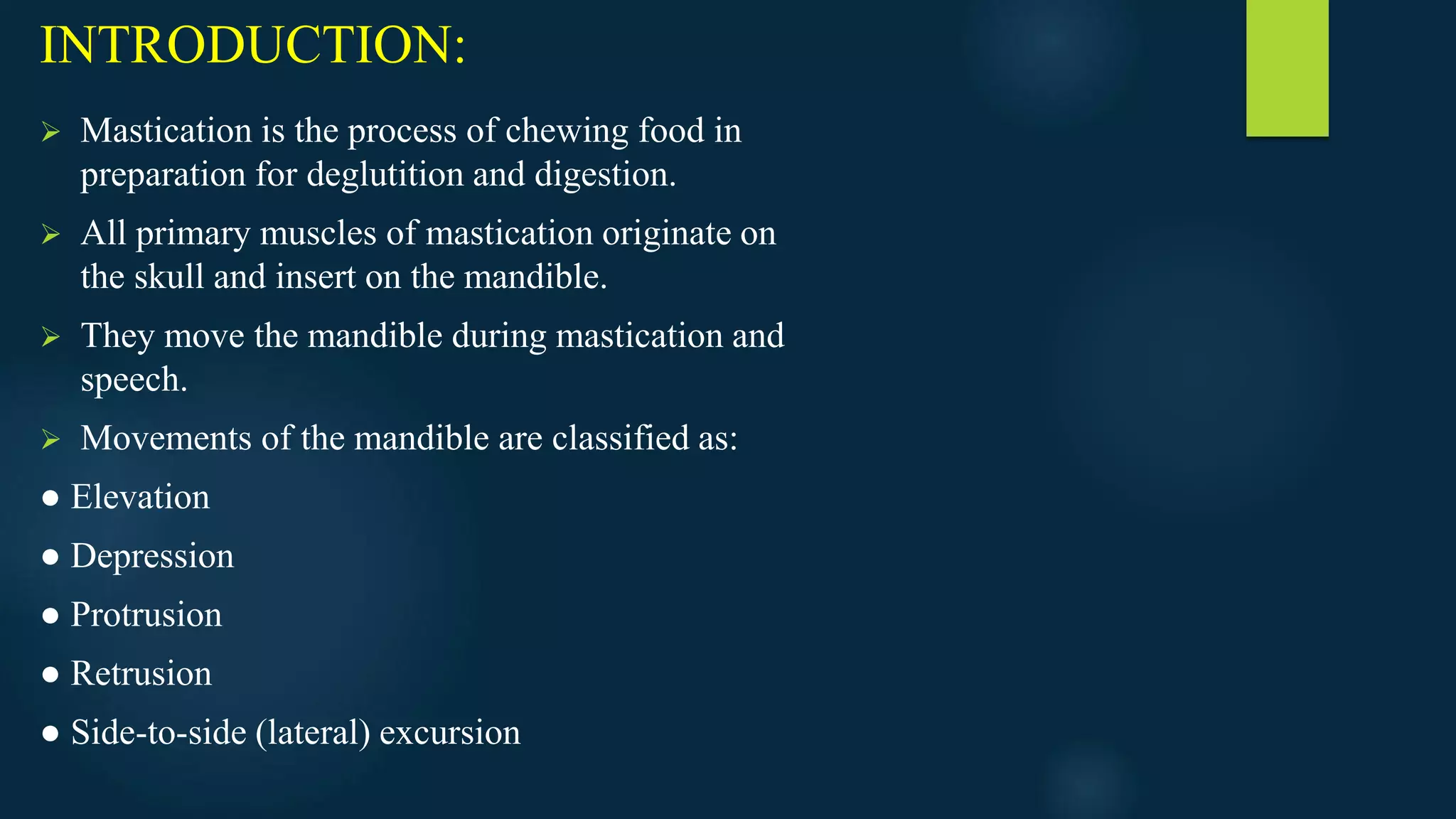 INTRODUCTION:

➢ Mastication is the process of chewing food in preparation for deglutition and digestion.

➢ All primary muscles of mastication originate on the skull and insert on the mandible.

➢ They move the mandible during mastication and speech.

➢ Movements of the mandible are classified as:

● Elevation

● Depression

● Protrusion

● Retrusion

● Side-to-side (lateral) excursion